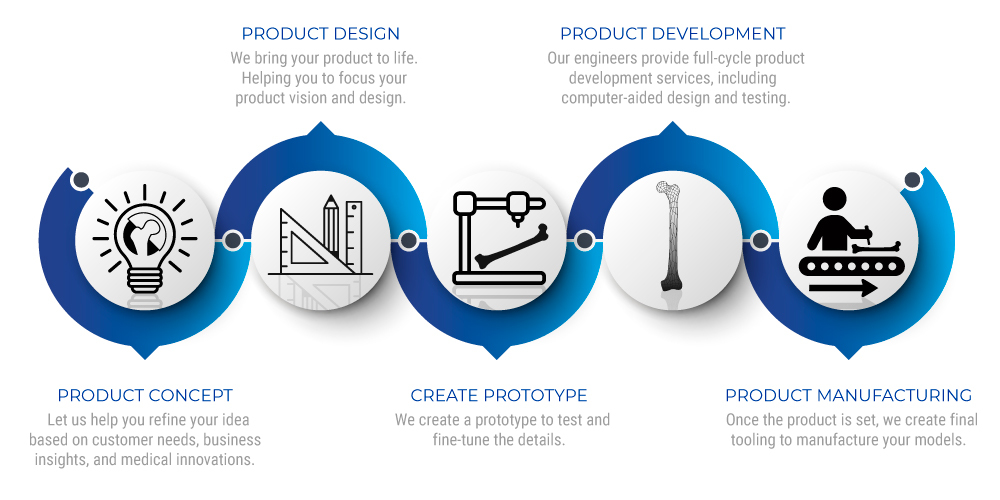 PRODUCT DESIGN
We bring your product to life. Helping you to focus your product vision and design.

PRODUCT DEVELOPMENT
Our engineers provide full-cycle product development services, including computer-aided design and testing.

PRODUCT CONCEPT
Let us help you refine your idea based on customer needs, business insights, and medical innovations.

CREATE PROTOTYPE
We create a prototype to test and fine-tune the details.

PRODUCT MANUFACTURING
Once the product is set, we create final tooling to manufacture your models.